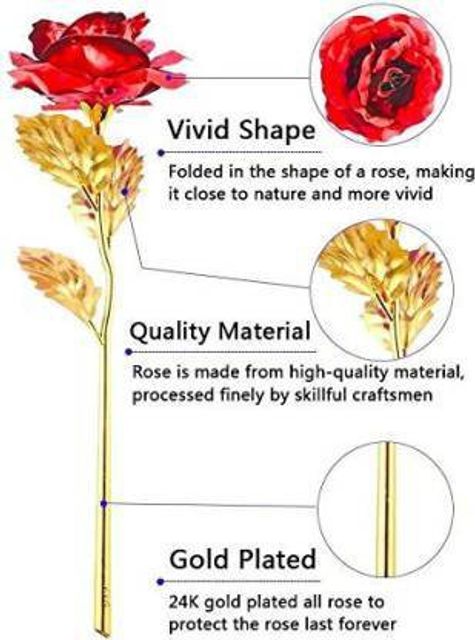 Vivid Shape

Folded in the shape of a rose, making it close to nature and more vivid

Quality Material

Rose is made from high-quality material, processed finely by skillful craftsmen

Gold Plated

24K gold plated all rose to protect the rose last forever